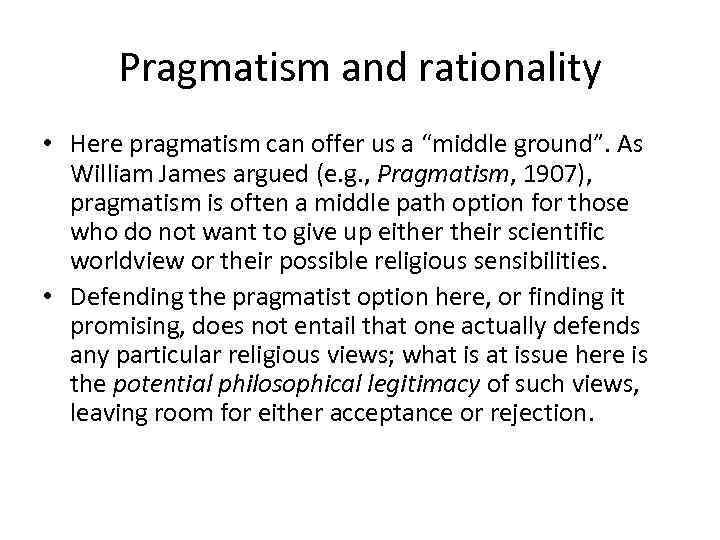 Pragmatism and rationality

• Here pragmatism can offer us a “middle ground”. As William James argued (e.g., Pragmatism, 1907), pragmatism is often a middle path option for those who do not want to give up either their scientific worldview or their possible religious sensibilities.
• Defending the pragmatist option here, or finding it promising, does not entail that one actually defends any particular religious views; what is at issue here is the potential philosophical legitimacy of such views, leaving room for either acceptance or rejection.